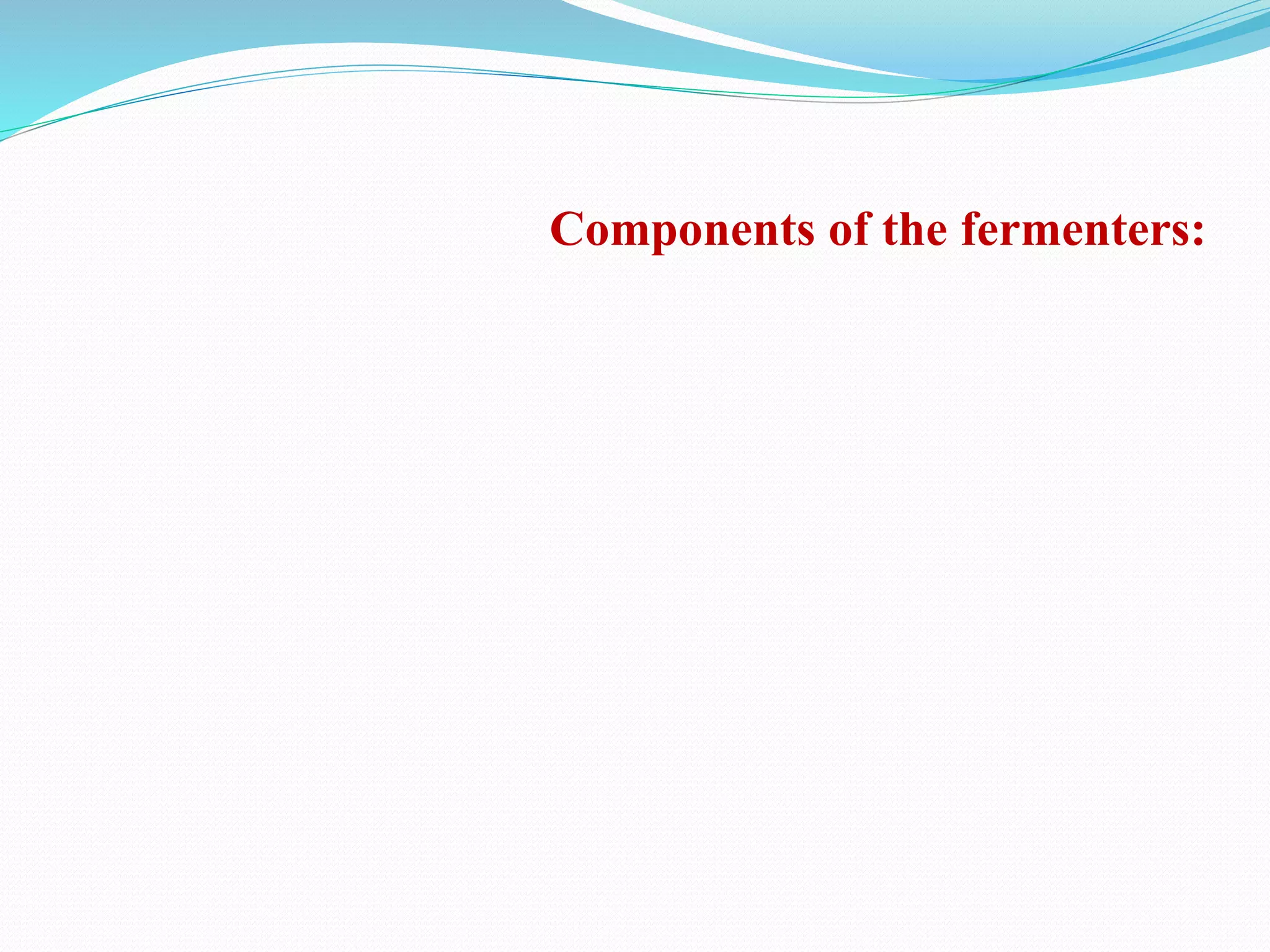 Components of the fermenters: